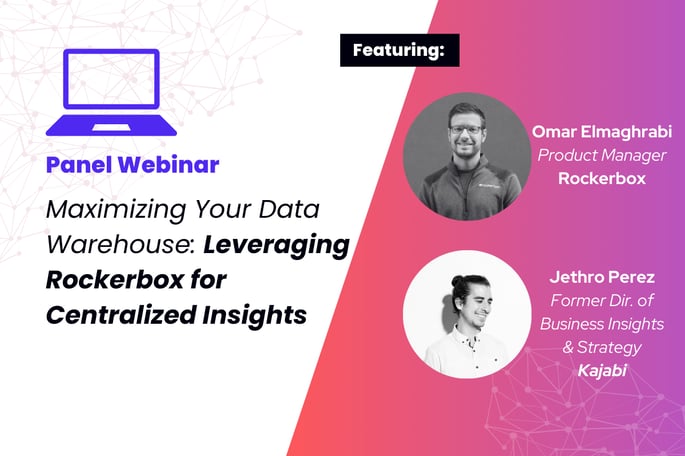 Panel Webinar

Maximizing Your Data Warehouse: Leveraging Rockerbox for Centralized Insights

Featuring:

Omar Elmaghrabi
Product Manager
Rockerbox

Jethro Perez
Former Dir. of Business Insights & Strategy
Kajabi